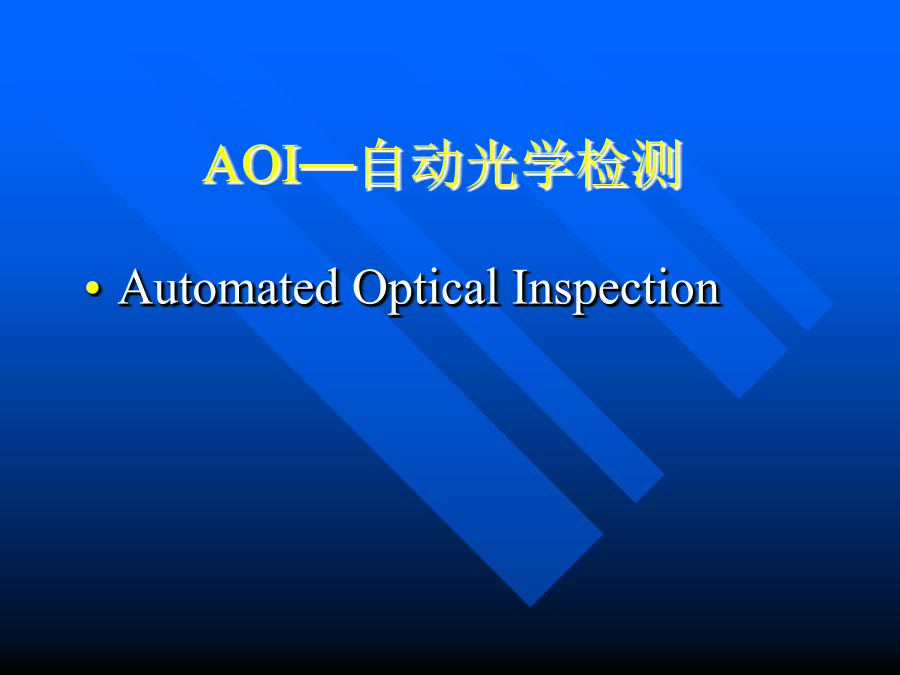 AOI—自动光学检测

• Automated Optical Inspection